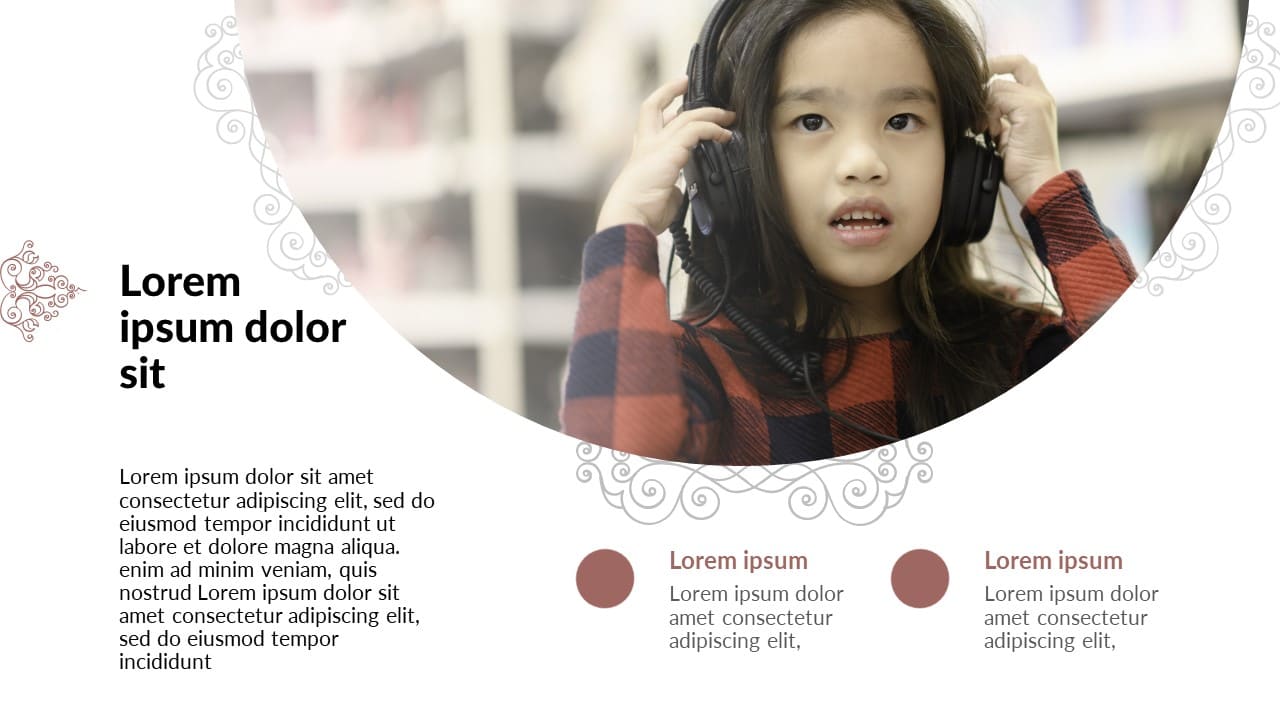 Lorem ipsum dolor sit

Lorem ipsum dolor sit amet consectetur adipiscing elit, sed do eiusmod tempor incididunt ut labore et dolore magna aliqua. enim ad minim veniam, quis nostrud Lorem ipsum dolor sit amet consectetur adipiscing elit, sed do eiusmod tempor incididunt

Lorem ipsum

Lorem ipsum dolor amet consectetur adipiscing elit,

Lorem ipsum

Lorem ipsum dolor amet consectetur adipiscing elit,